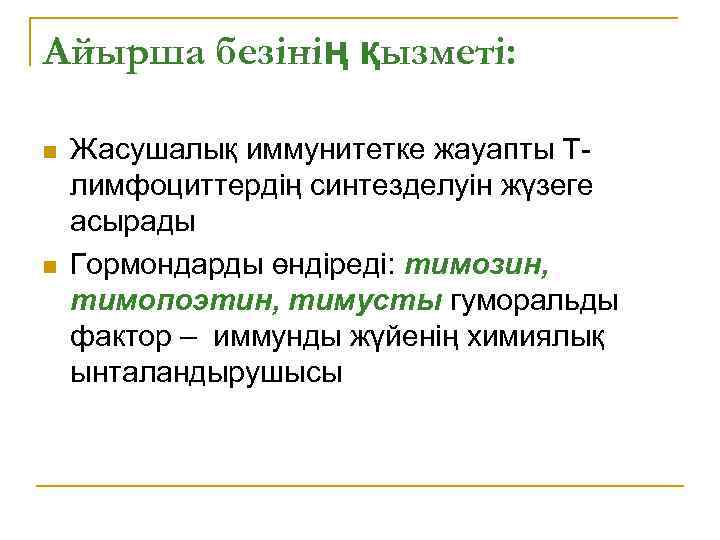 Айырша безінің қызметі:

Жасушалық иммунитетке жауапты Т-лимфоциттердің синтезделуін жүзеге асырады

Гормондарды өндіреді: тимозин, тимопоэтин, тимусты гуморальды фактор – иммунды жүйенің химиялық ынталандырушысы